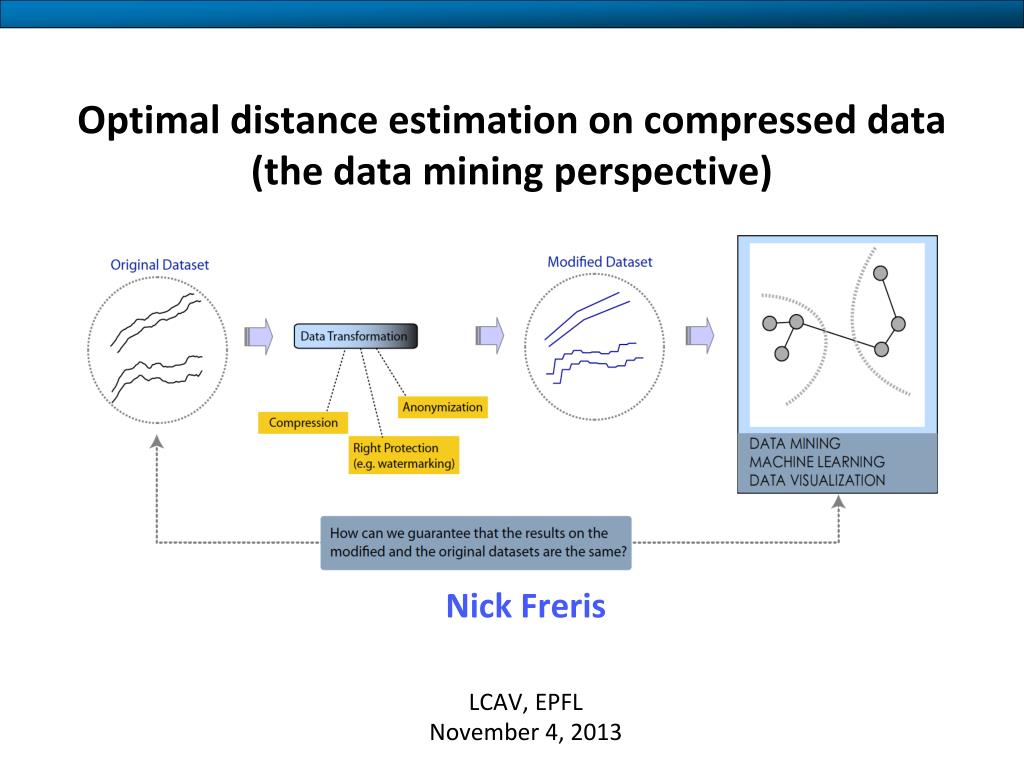 Optimal distance estimation on compressed data
(the data mining perspective)

Original Dataset

Data Transformation

Compression

Right Protection
(e.g. watermarking)

Anonymization

Modified Dataset

DATA MINING
MACHINE LEARNING
DATA VISUALIZATION

How can we guarantee that the results on the modified and the original datasets are the same?

Nick Freris

LCAV, EPFL
November 4, 2013